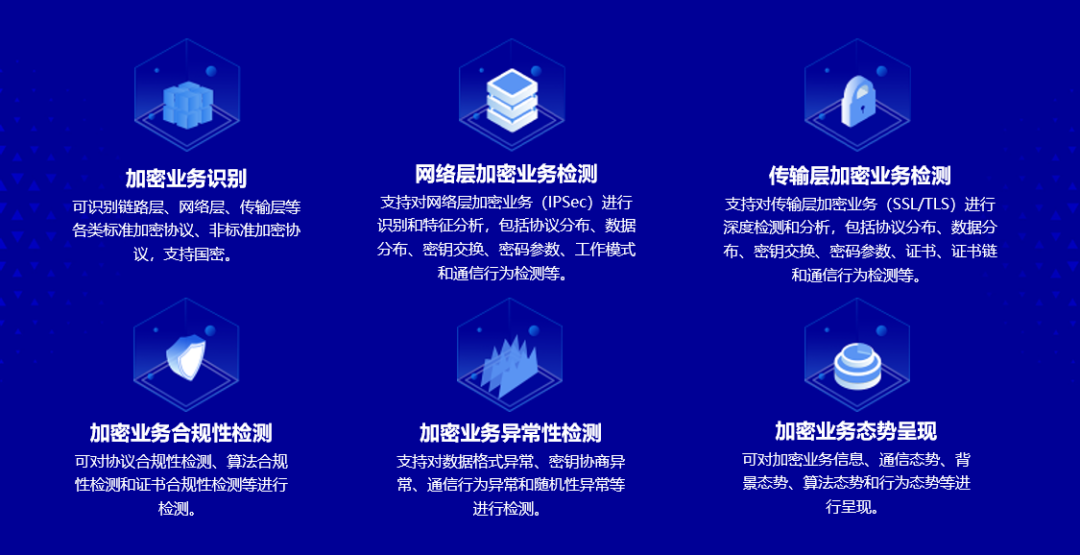 加密业务识别

可识别链路层、网络层、传输层等各类标准加密协议、非标准加密协议，支持国密。

网络层加密业务检测

支持对网络层加密业务（IPSec）进行识别和特征分析，包括协议分布、数据分布、密钥交换、密码参数、工作模式和通信行为检测等。

传输层加密业务检测

支持对传输层加密业务（SSL/TLS）进行深度检测和分析，包括协议分布、数据分布、密钥交换、密码参数、证书、证书链和通信行为检测等。

加密业务合规性检测

可对协议合规性检测、算法合规性检测和证书合规性检测等进行检测。

加密业务异常性检测

支持对数据格式异常、密钥协商异常、通信行为异常和随机性异常等进行检测。

加密业务态势呈现

可对加密业务信息、通信态势、背景态势、算法态势和行为态势等进行呈现。